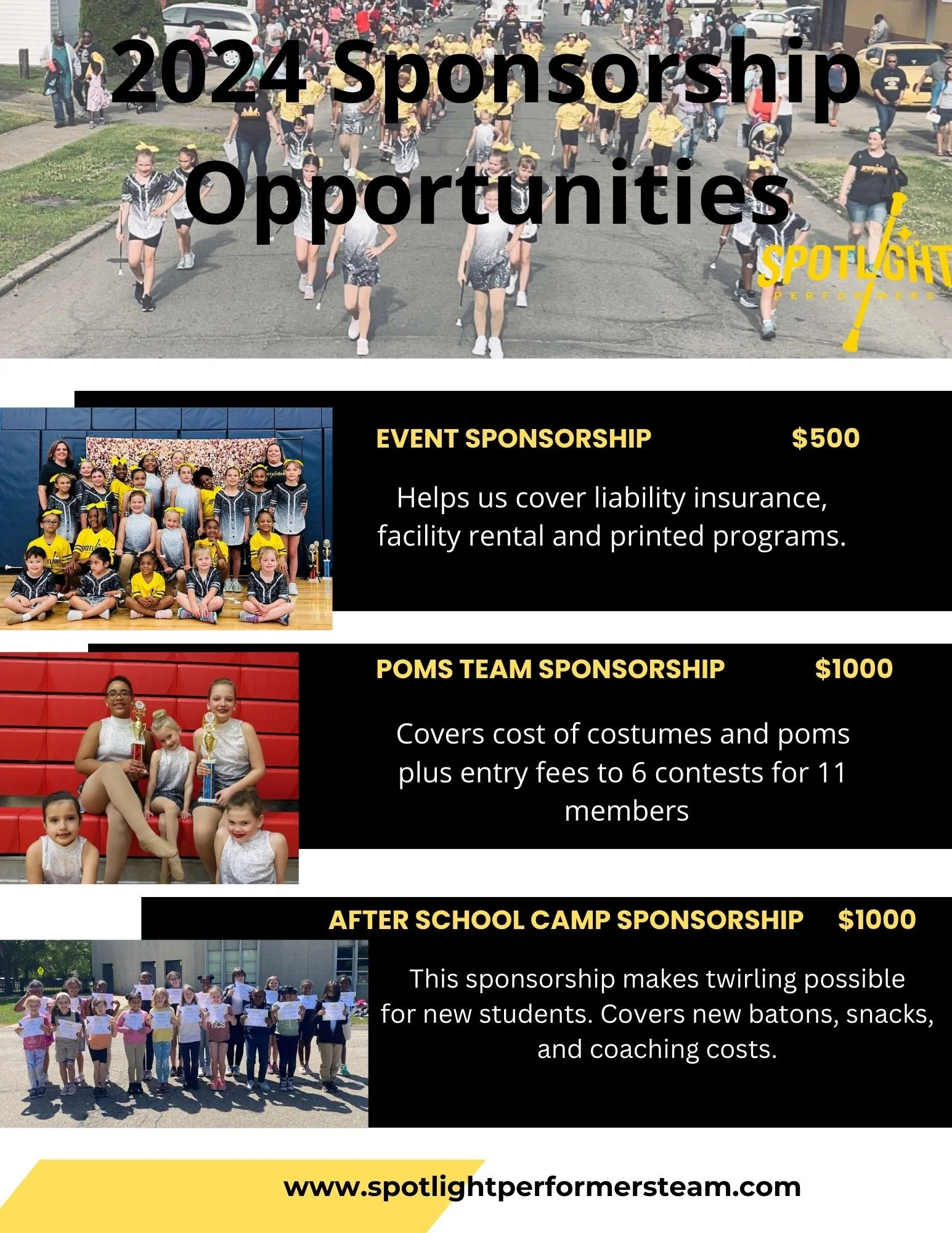 2024 Sponsorship Opportunities

SPOTLIGHT PERFORMERS

EVENT SPONSORSHIP $500

Helps us cover liability insurance, facility rental and printed programs.

POMS TEAM SPONSORSHIP $1000

Covers cost of costumes and poms plus entry fees to 6 contests for 11 members

AFTER SCHOOL CAMP SPONSORSHIP $1000

This sponsorship makes twirling possible for new students. Covers new batons, snacks, and coaching costs.

www.spotlightperformersteam.com